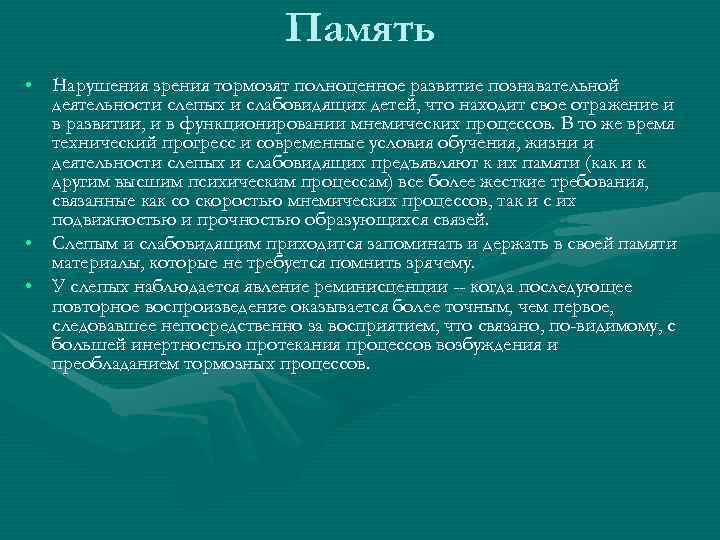 Память

• Нарушения зрения тормозят полноценное развитие познавательной деятельности слепых и слабовидящих детей, что находит свое отражение и в развитии, и в функционировании мнемических процессов. В то же время технический прогресс и современные условия обучения, жизни и деятельности слепых и слабовидящих предъявляют к их памяти (как и к другим высшим психическим процессам) все более жесткие требования, связанные как со скоростью мнемических процессов, так и с их подвижностью и прочностью образующихся связей.

• Слепым и слабовидящим приходится запоминать и держать в своей памяти материалы, которые не требуется помнить зрячему.

• У слепых наблюдается явление реминисценции -- когда последующее повторное воспроизведение оказывается более точным, чем первое, следовавшее непосредственно за восприятием, что связано, по-видимому, с большей инертностью протекания процессов возбуждения и преобладанием тормозных процессов.